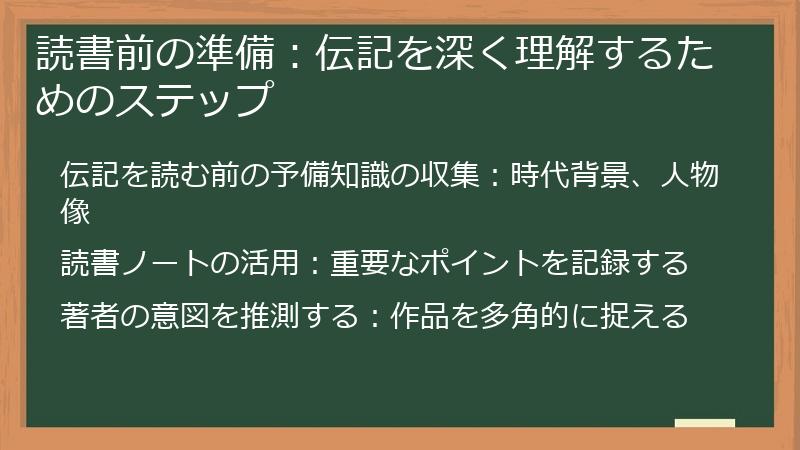 読書前の準備：伝記を深く理解するためのステップ

伝記を読む前の予備知識の収集：時代背景、人物像

読書ノートの活用：重要なポイントを記録する

著者の意図を推測する：作品を多角的に捉える